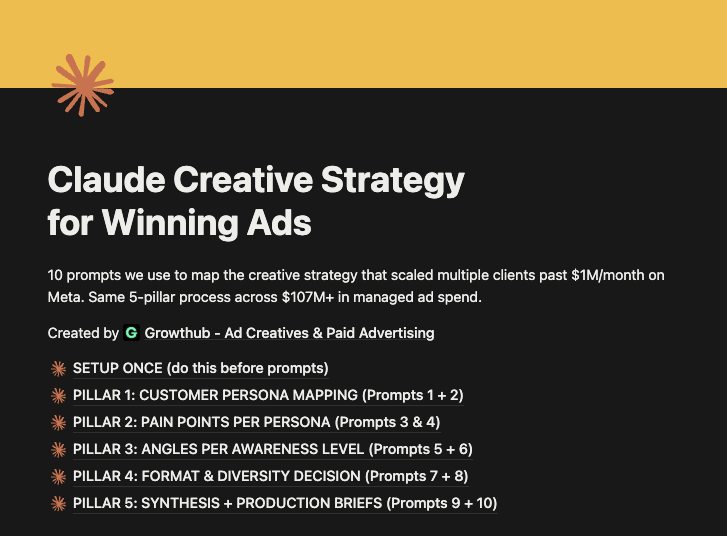 Claude Creative Strategy for Winning Ads

10 prompts we use to map the creative strategy that scaled multiple clients past \$1M/month on Meta. Same 5-pillar process across \$107M+ in managed ad spend.

Created by G Growthub - Ad Creatives & Paid Advertising

SETUP ONCE (do this before prompts)
PILLAR 1: CUSTOMER PERSONA MAPPING (Prompts 1 + 2)
PILLAR 2: PAIN POINTS PER PERSONA (Prompts 3 & 4)
PILLAR 3: ANGLES PER AWARENESS LEVEL (Prompts 5 + 6)
PILLAR 4: FORMAT & DIVERSITY DECISION (Prompts 7 + 8)
PILLAR 5: SYNTHESIS + PRODUCTION BRIEFS (Prompts 9 + 10)